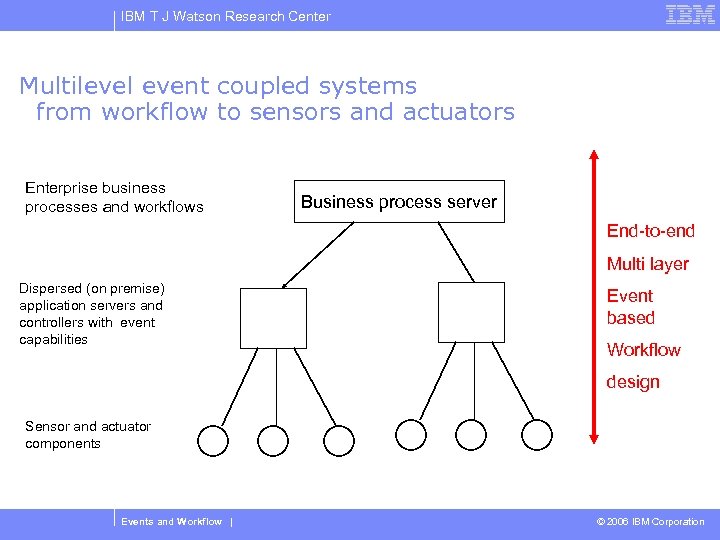 IBM T J Watson Research Center

IBM

Multilevel event coupled systems
from workflow to sensors and actuators

Enterprise business processes and workflows

Business process server

Dispersed (on premise) application servers and controllers with event capabilities

Sensor and actuator components

End-to-end

Multi layer

Event based

Workflow

design

Events and Workflow |

© 2006 IBM Corporation